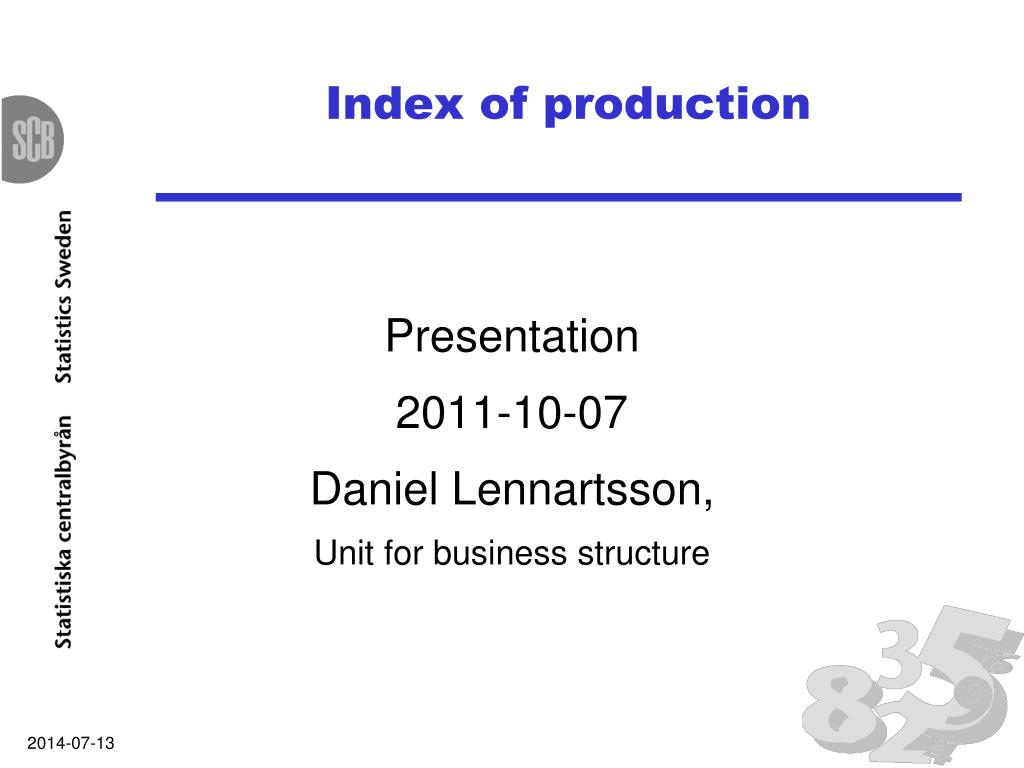 SCB

Statistiska centralbyrån Statistics Sweden

Index of production

Presentation

2011-10-07

Daniel Lennartsson,

Unit for business structure

2014-07-13